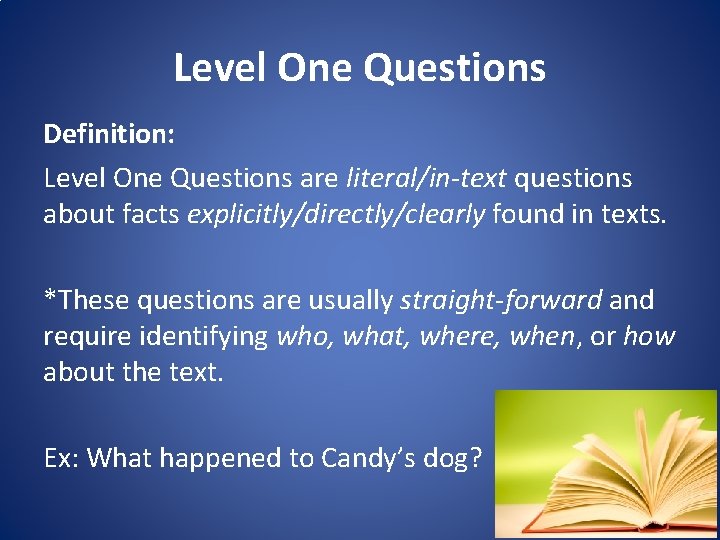 Level One Questions

Definition:

Level One Questions are literal/in-text questions about facts explicitly/directly/clearly found in texts.

*These questions are usually straight-forward and require identifying who, what, where, when, or how about the text.

Ex: What happened to Candy's dog?